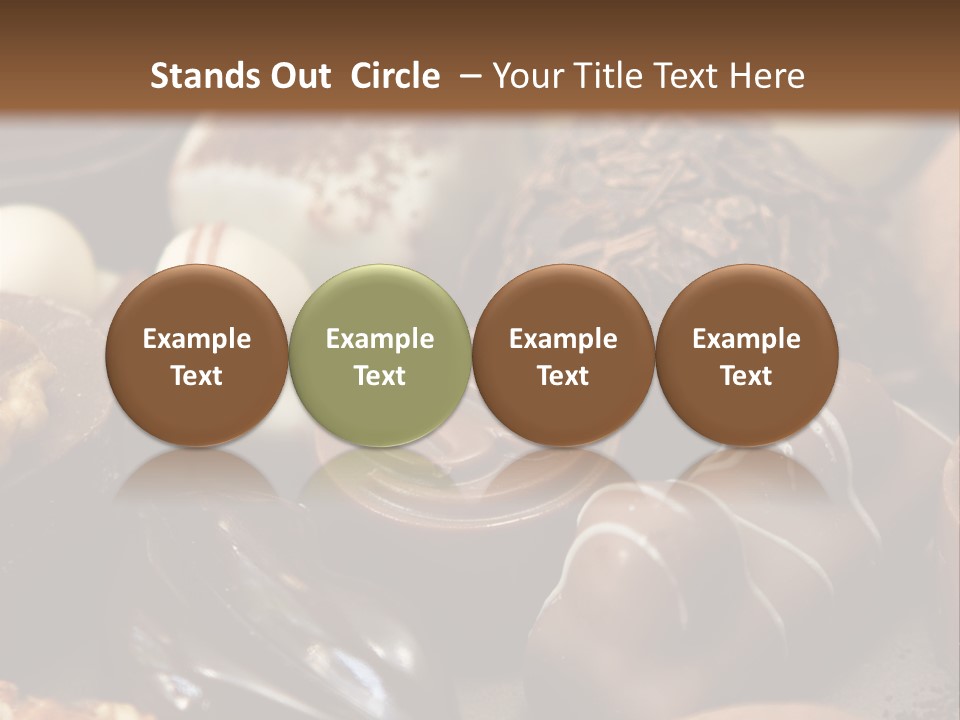 Stands Out Circle – Your Title Text Here

Example Text

Example Text

Example Text

Example Text